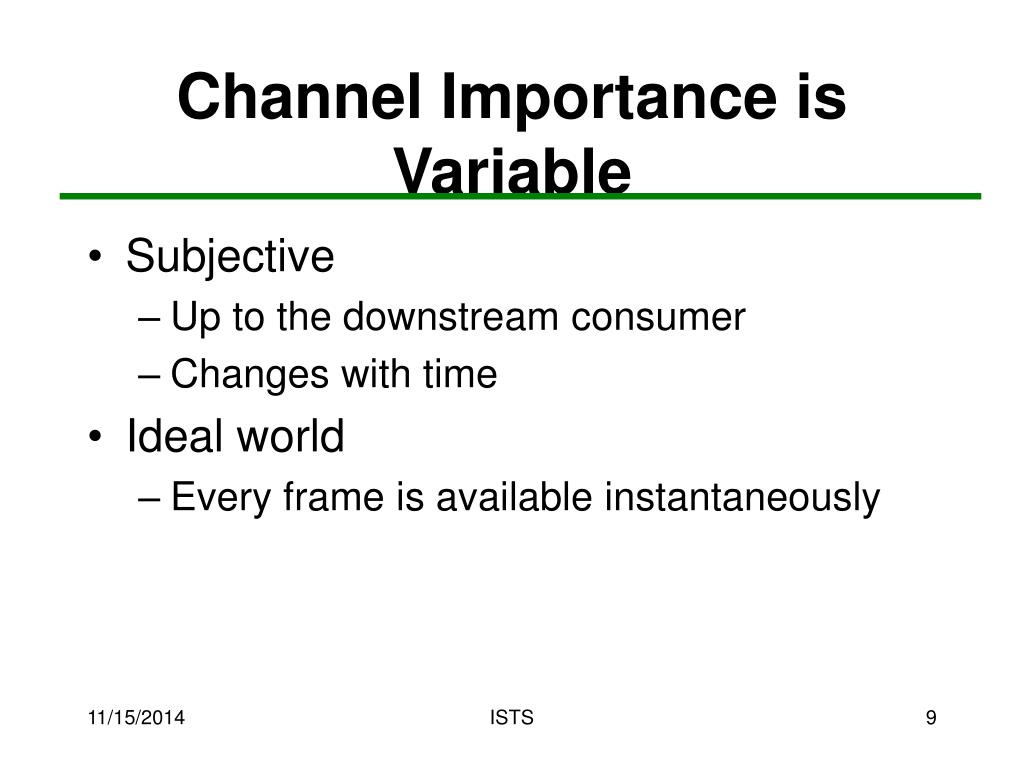 Channel Importance is Variable

• Subjective
– Up to the downstream consumer
– Changes with time
• Ideal world
– Every frame is available instantaneously

11/15/2014
ISTS
9